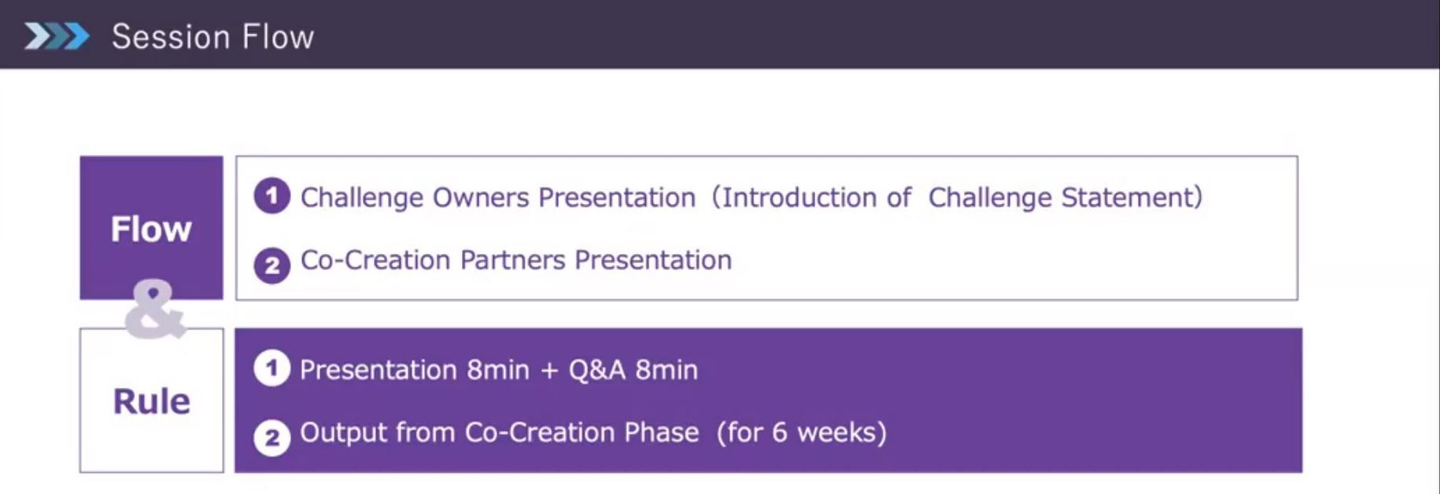 Session Flow

Flow

1 Challenge Owners Presentation（Introduction of Challenge Statement)

2 Co-Creation Partners Presentation

&

Rule

1 Presentation 8min + Q&A 8min

2 Output from Co-Creation Phase (for 6 weeks)